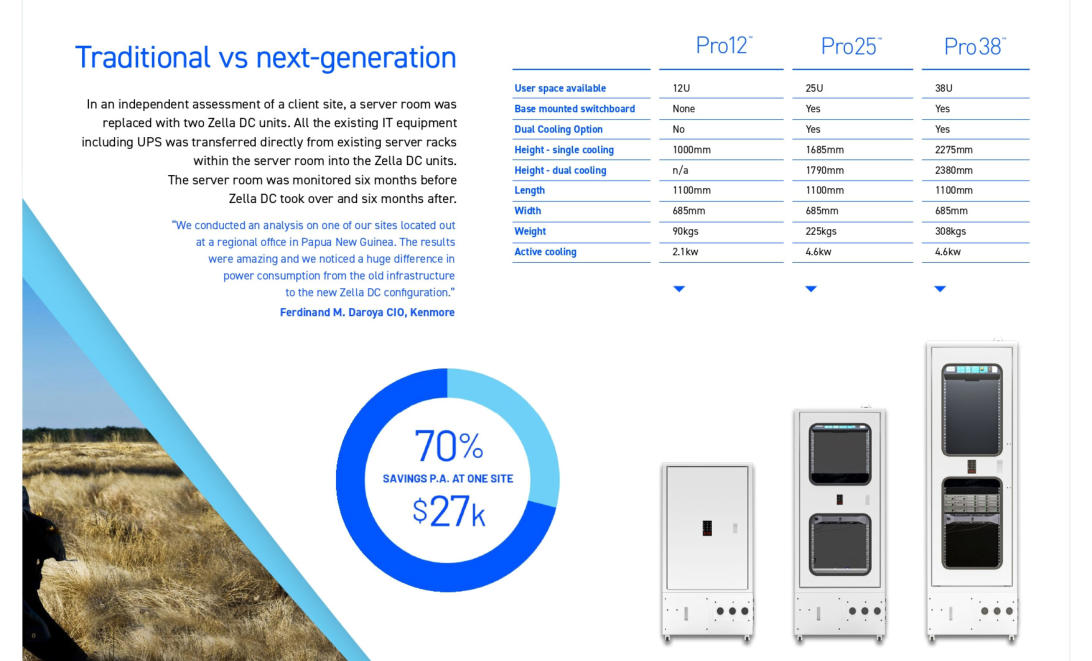 Traditional vs next-generation

In an independent assessment of a client site, a server room was replaced with two Zella DC units. All the existing IT equipment including UPS was transferred directly from existing server racks within the server room into the Zella DC units. The server room was monitored six months before Zella DC took over and six months after.

"We conducted an analysis on one of our sites located out at a regional office in Papua New Guinea. The results were amazing and we noticed a huge difference in power consumption from the old infrastructure to the new Zella DC configuration."

Ferdinand M. Daroya CIO, Kenmore

70%
SAVINGS P.A. AT ONE SITE
$27k

| | Pro12™ | Pro25™ | Pro38™ |
|---|---|---|---|
| User space available | 12U | 25U | 38U |
| Base mounted switchboard | None | Yes | Yes |
| Dual Cooling Option | No | Yes | Yes |
| Height - single cooling | 1000mm | 1685mm | 2275mm |
| Height - dual cooling | n/a | 1790mm | 2380mm |
| Length | 1100mm | 1100mm | 1100mm |
| Width | 685mm | 685mm | 685mm |
| Weight | 90kgs | 225kgs | 308kgs |
| Active cooling | 2.1kw | 4.6kw | 4.6kw |